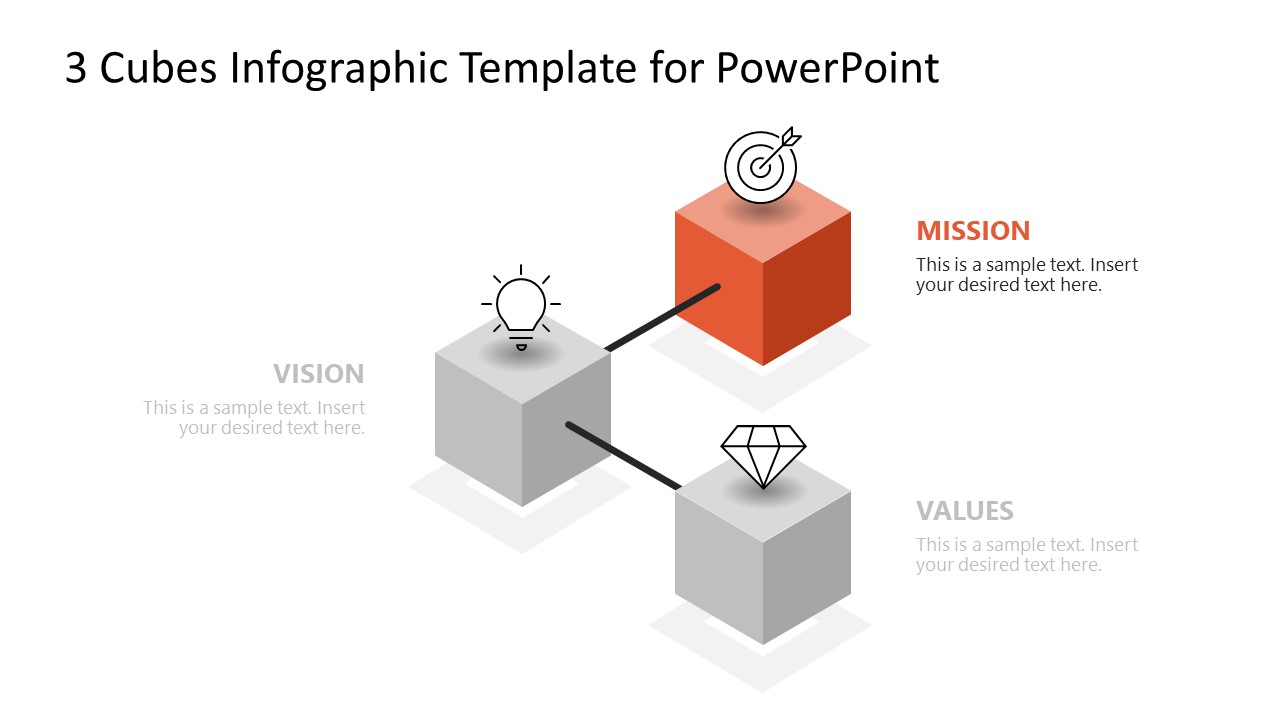 3 Cubes Infographic Template for PowerPoint

MISSION
This is a sample text. Insert your desired text here.

VISION
This is a sample text. Insert your desired text here.

VALUES
This is a sample text. Insert your desired text here.